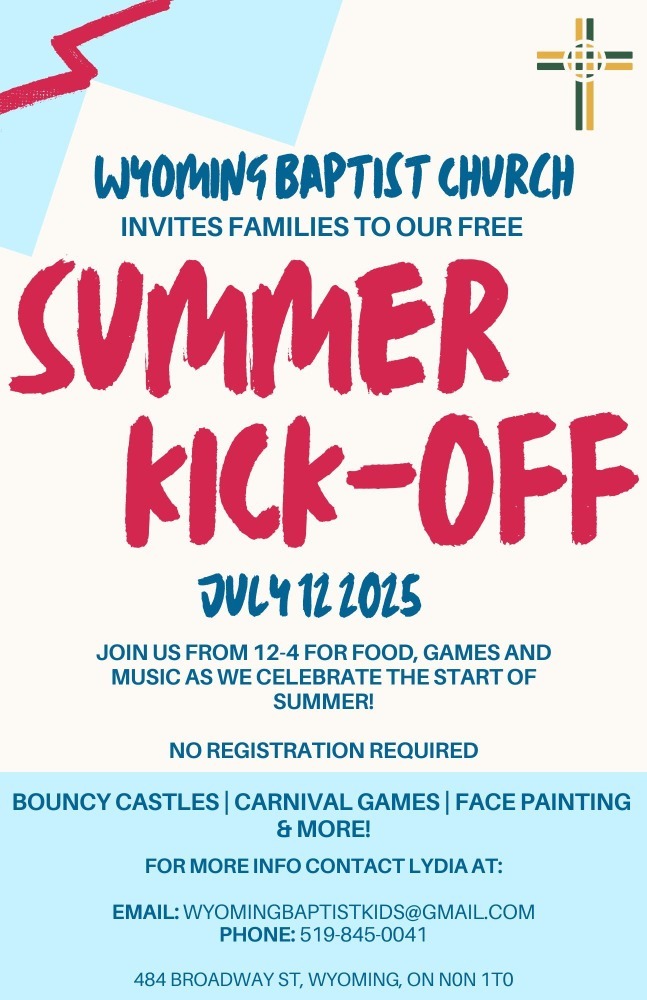 WYOMING BAPTIST CHURCH
INVITES FAMILIES TO OUR FREE

SUMMER KICK-OFF

JULY 12 2025

JOIN US FROM 12-4 FOR FOOD, GAMES AND MUSIC AS WE CELEBRATE THE START OF SUMMER!

NO REGISTRATION REQUIRED

BOUNCY CASTLES | CARNIVAL GAMES | FACE PAINTING & MORE!

FOR MORE INFO CONTACT LYDIA AT:

EMAIL: WYOMINGBAPTISTKIDS@GMAIL.COM
PHONE: 519-845-0041

484 BROADWAY ST, WYOMING, ON N0N 1T0